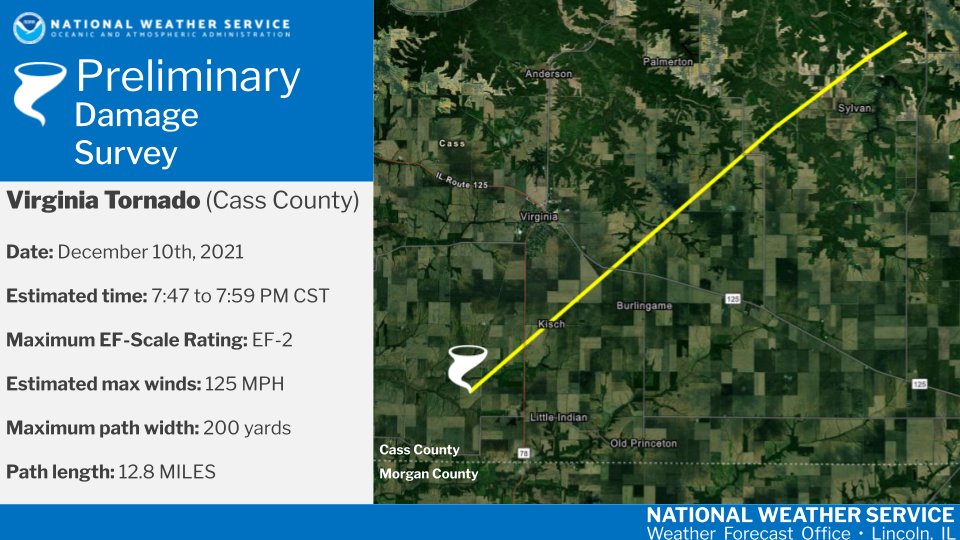 NATIONAL WEATHER SERVICE
OCEANIC AND ATMOSPHERIC ADMINISTRATION

Preliminary Damage Survey

Virginia Tornado (Cass County)

Date: December 10th, 2021

Estimated time: 7:47 to 7:59 PM CST

Maximum EF-Scale Rating: EF-2

Estimated max winds: 125 MPH

Maximum path width: 200 yards

Path length: 12.8 MILES

Anderson
Palmerton
Sylvan
Cass
IL Route 125
Virginia
Burlingame
125
Kisch
125
Little Indian
Old Princeton
Cass County
78
Morgan County

NATIONAL WEATHER SERVICE
Weather Forecast Office • Lincoln, IL